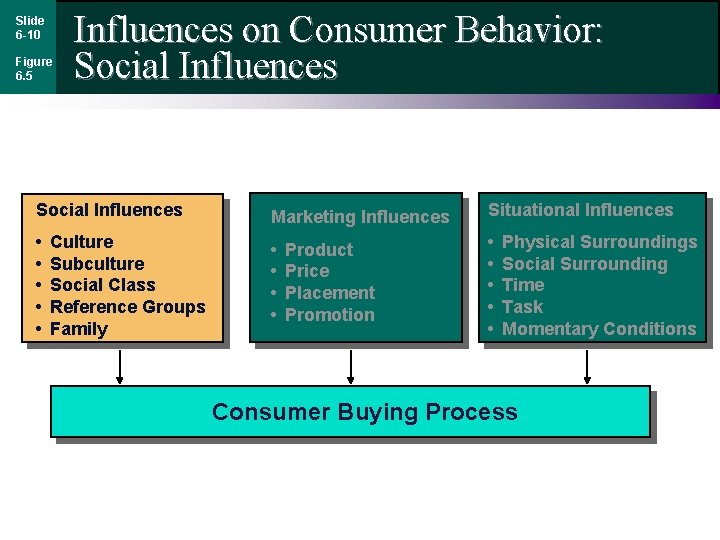 Slide 6-10

Figure 6.5

Influences on Consumer Behavior: Social Influences

Social Influences
• Culture
• Subculture
• Social Class
• Reference Groups
• Family

Marketing Influences
• Product
• Price
• Placement
• Promotion

Situational Influences
• Physical Surroundings
• Social Surrounding
• Time
• Task
• Momentary Conditions

Consumer Buying Process